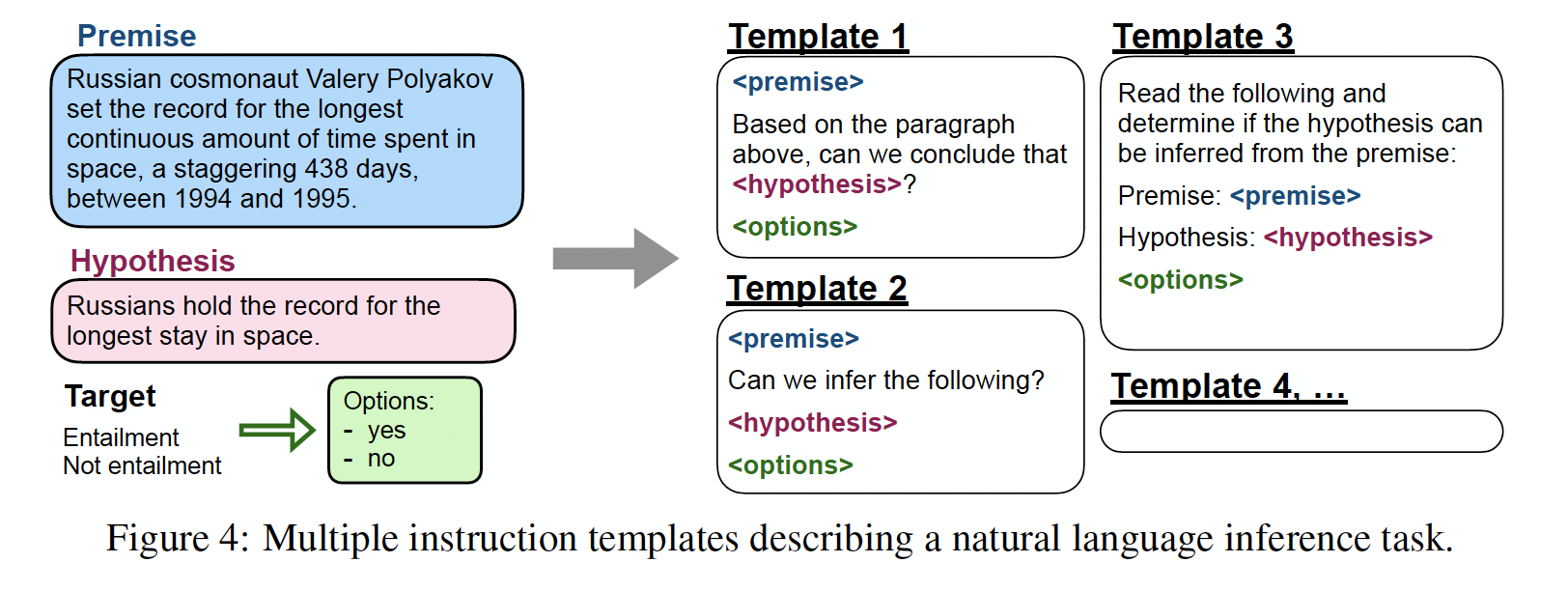 Premise

Russian cosmonaut Valery Polyakov set the record for the longest continuous amount of time spent in space, a staggering 438 days, between 1994 and 1995.

Hypothesis

Russians hold the record for the longest stay in space.

Target

Entailment
Not entailment

Options:
- yes
- no

Template 1

<premise>

Based on the paragraph above, can we conclude that <hypothesis>?

<options>

Template 2

<premise>

Can we infer the following?

<hypothesis>

<options>

Template 3

Read the following and determine if the hypothesis can be inferred from the premise:

Premise: <premise>

Hypothesis: <hypothesis>

<options>

Template 4, ...

Figure 4: Multiple instruction templates describing a natural language inference task.